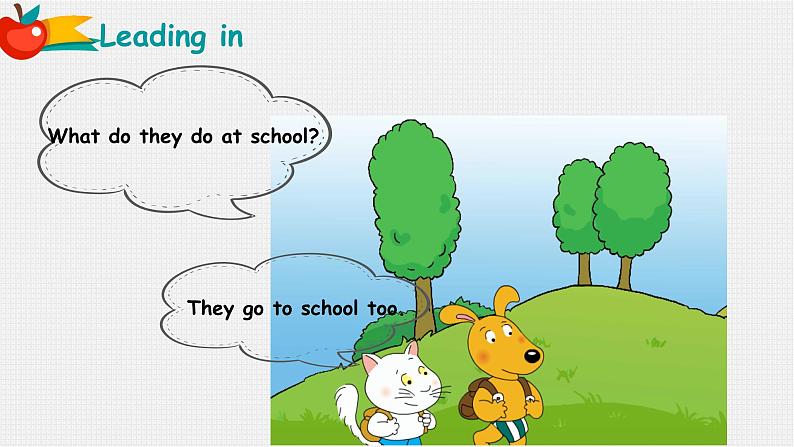 Leading in

What do they do at school?

They go to school too.